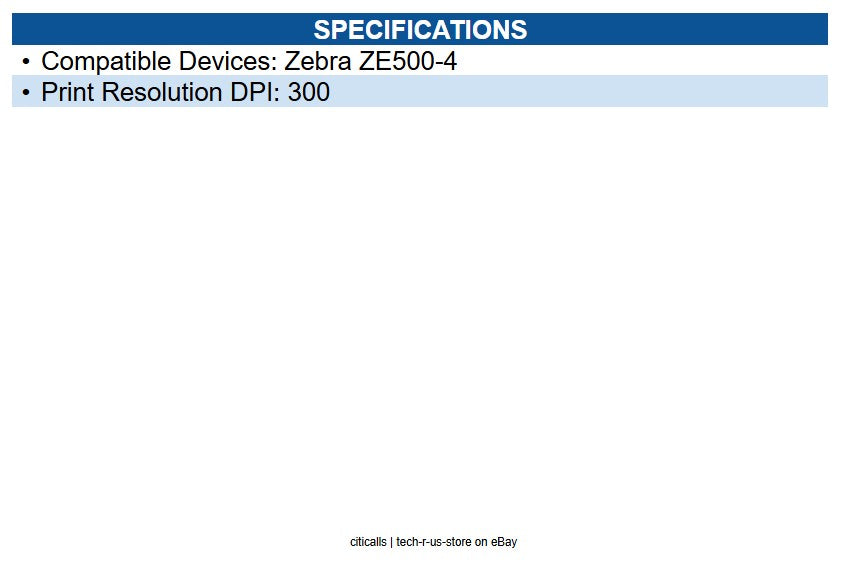 SPECIFICATIONS

• Compatible Devices: Zebra ZE500-4
• Print Resolution DPI: 300

citicalls | tech-r-us-store on eBay